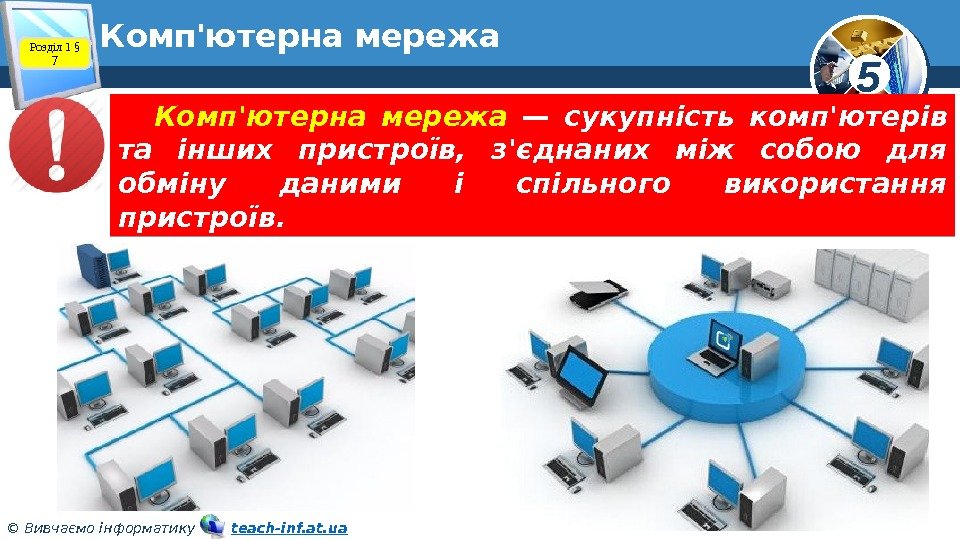 Розділ 1 § 7

Комп'ютерна мережа

5

Комп'ютерна мережа — сукупність комп'ютерів та інших пристроїв, з'єднаних між собою для обміну даними і спільного використання пристроїв.

© Вивчаємо інформатику teach-inf.at.ua